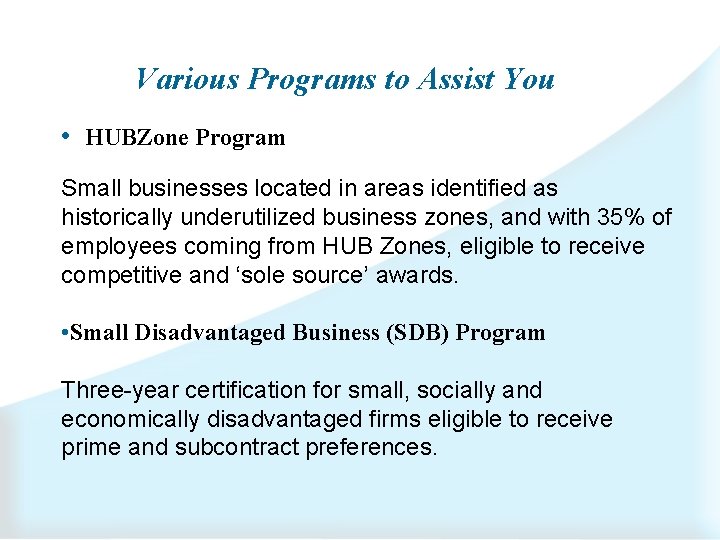 Various Programs to Assist You

• HUBZone Program

Small businesses located in areas identified as historically underutilized business zones, and with 35% of employees coming from HUB Zones, eligible to receive competitive and ‘sole source’ awards.

•Small Disadvantaged Business (SDB) Program

Three-year certification for small, socially and economically disadvantaged firms eligible to receive prime and subcontract preferences.